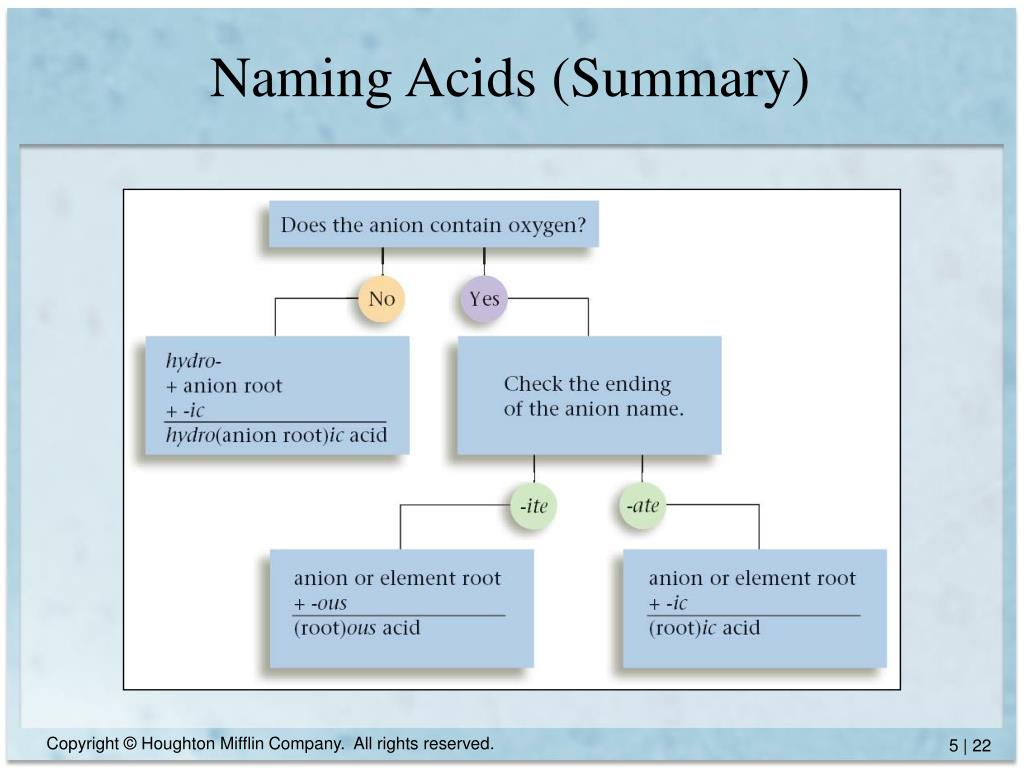 Naming Acids (Summary)

Does the anion contain oxygen?

No

Yes

hydro-
+ anion root
+ -ic
hydro(anion root)ic acid

Check the ending of the anion name.

-ite

-ate

anion or element root
+ -ous
(root)ous acid

anion or element root
+ -ic
(root)ic acid

Copyright © Houghton Mifflin Company. All rights reserved.

5 | 22